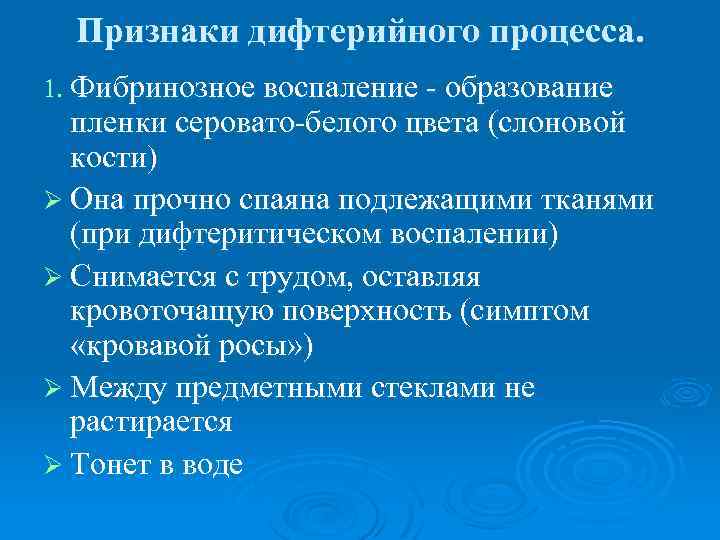 Признаки дифтерийного процесса.

1. Фибринозное воспаление - образование пленки серовато-белого цвета (слоновой кости)

➢ Она прочно спаяна подлежащими тканями (при дифтеритическом воспалении)

➢ Снимается с трудом, оставляя кровоточащую поверхность (симптом «кровавой росы»)

➢ Между предметными стеклами не растирается

➢ Тонет в воде